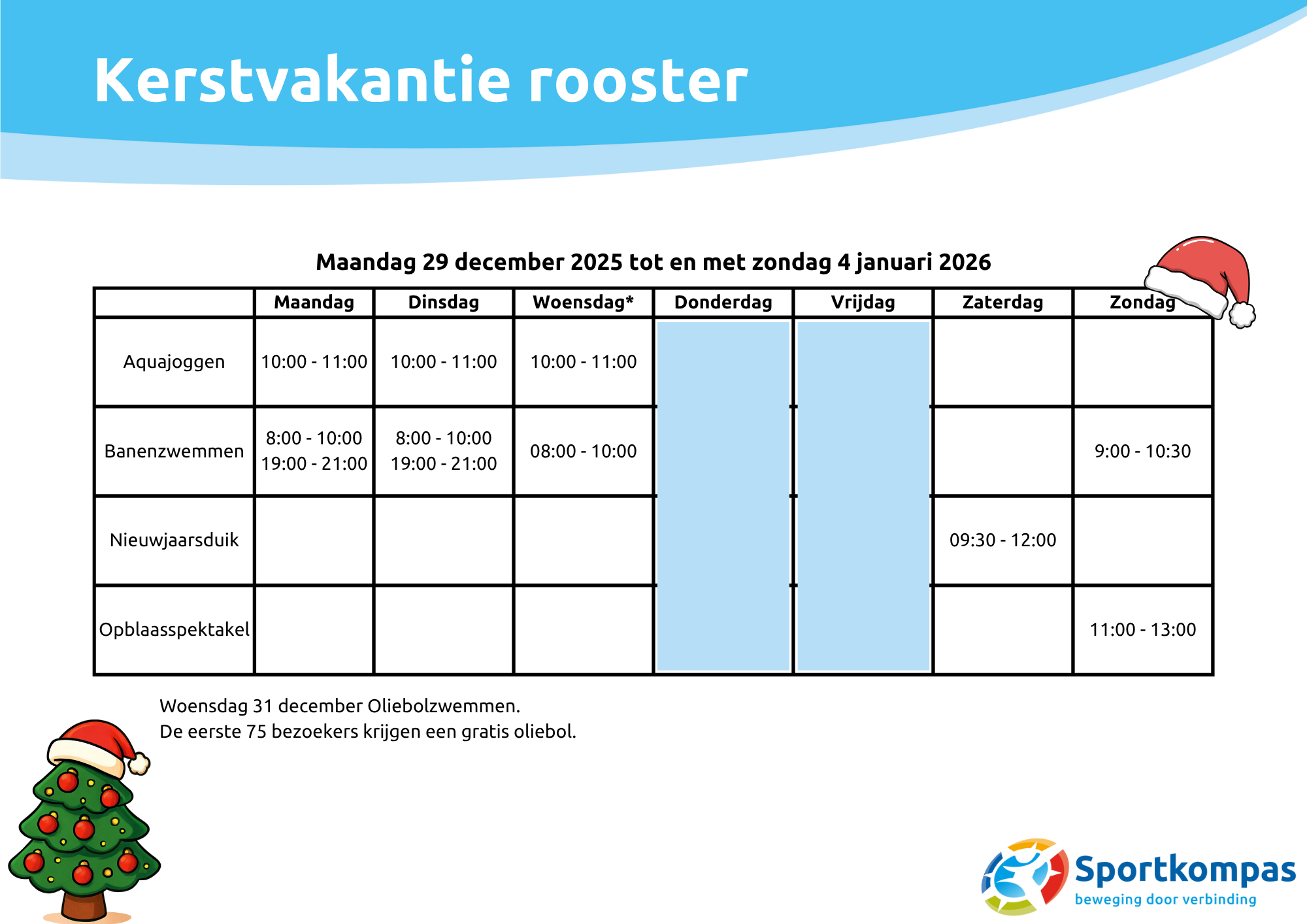 Kerstvakantie rooster

Maandag 29 december 2025 tot en met zondag 4 januari 2026

| | Maandag | Dinsdag | Woensdag* | Donderdag | Vrijdag | Zaterdag | Zondag |
|---|---|---|---|---|---|---|---|
| Aquajoggen | 10:00 - 11:00 | 10:00 - 11:00 | 10:00 - 11:00 | | | | |
| Banenzwemmen | 8:00 - 10:00 19:00 - 21:00 | 8:00 - 10:00 19:00 - 21:00 | 08:00 - 10:00 | | | | 9:00 - 10:30 |
| Nieuwjaarsduik | | | | | | 09:30 - 12:00 | |
| Opblaasspektakel | | | | | | | 11:00 - 13:00 |

Woensdag 31 december Oliebolzwemmen.
De eerste 75 bezoekers krijgen een gratis oliebol.

Sportkompas
beweging door verbinding